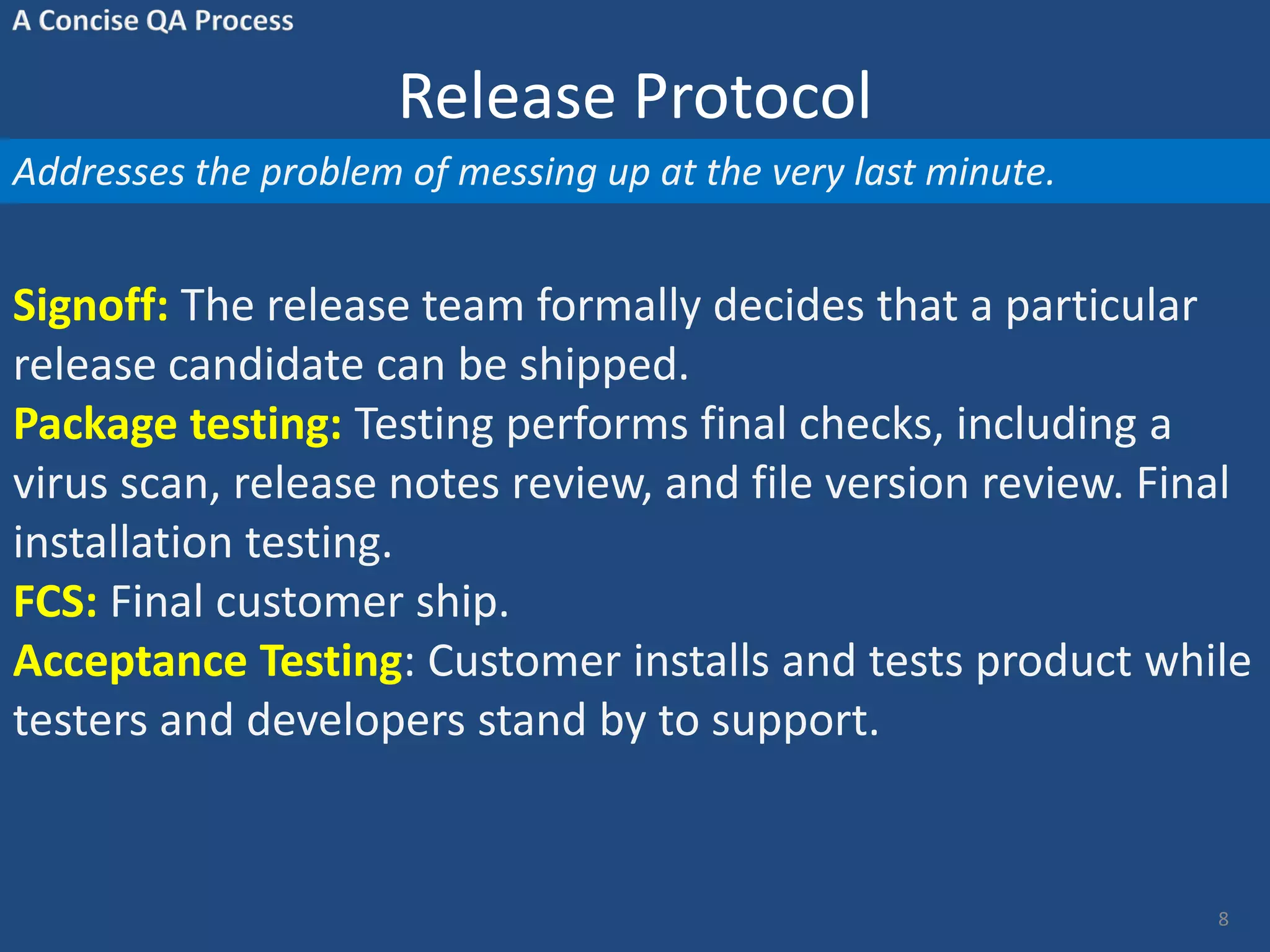 A Concise QA Process

Release Protocol

Addresses the problem of messing up at the very last minute.

Signoff: The release team formally decides that a particular release candidate can be shipped.
Package testing: Testing performs final checks, including a virus scan, release notes review, and file version review. Final installation testing.
FCS: Final customer ship.
Acceptance Testing: Customer installs and tests product while testers and developers stand by to support.

8